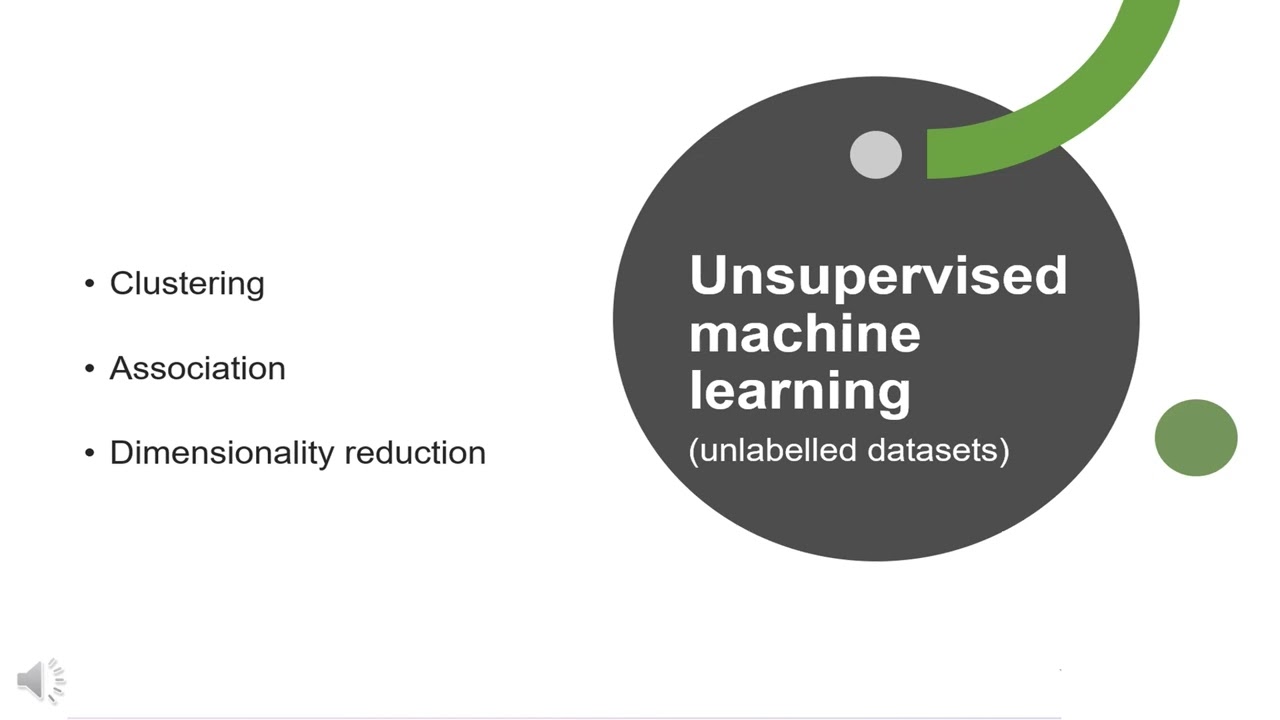 • Clustering

• Association

• Dimensionality reduction

Unsupervised machine learning

(unlabelled datasets)